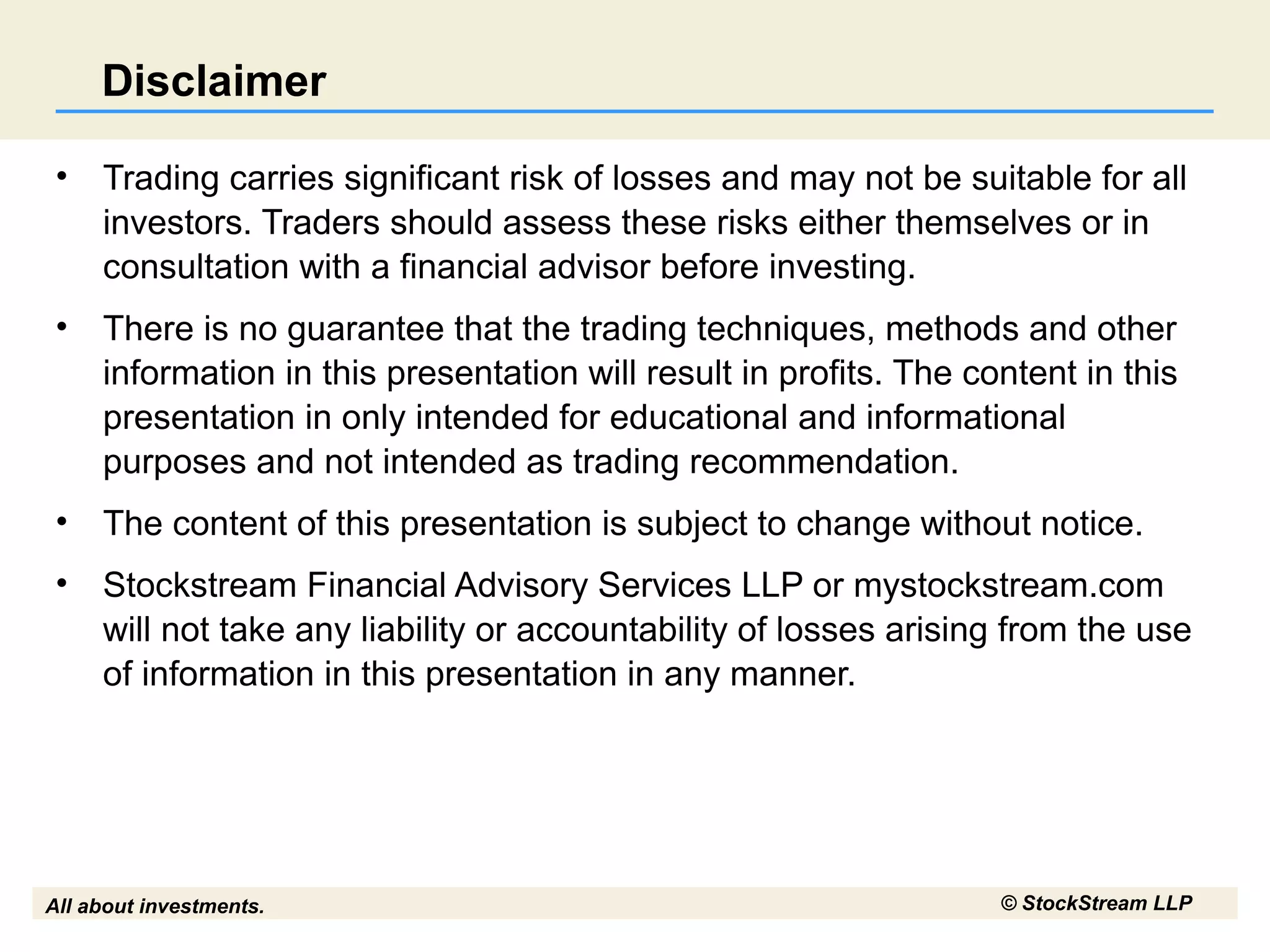 Disclaimer

• Trading carries significant risk of losses and may not be suitable for all investors. Traders should assess these risks either themselves or in consultation with a financial advisor before investing.

• There is no guarantee that the trading techniques, methods and other information in this presentation will result in profits. The content in this presentation in only intended for educational and informational purposes and not intended as trading recommendation.

• The content of this presentation is subject to change without notice.

• Stockstream Financial Advisory Services LLP or mystockstream.com will not take any liability or accountability of losses arising from the use of information in this presentation in any manner.

All about investments.

© StockStream LLP